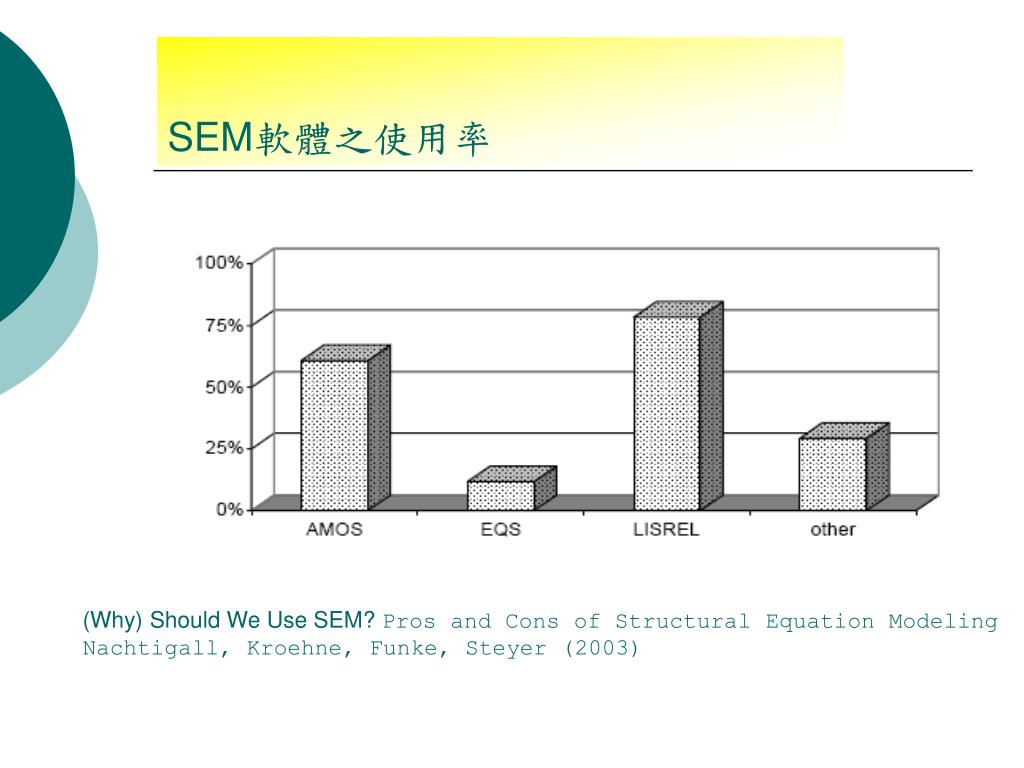 SEM軟體之使用率

100%
75%
50%
25%
0%
AMOS
EQS
LISREL
other

(Why) Should We Use SEM? Pros and Cons of Structural Equation Modeling Nachtigall, Kroehne, Funke, Steyer (2003)